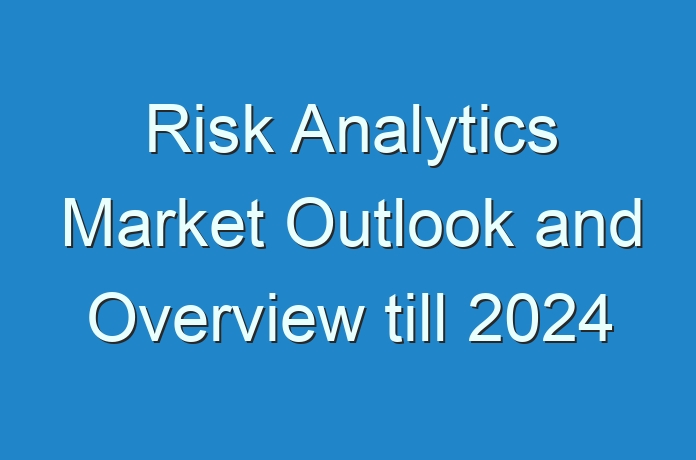 Risk Analytics Market Outlook and Overview till 2024